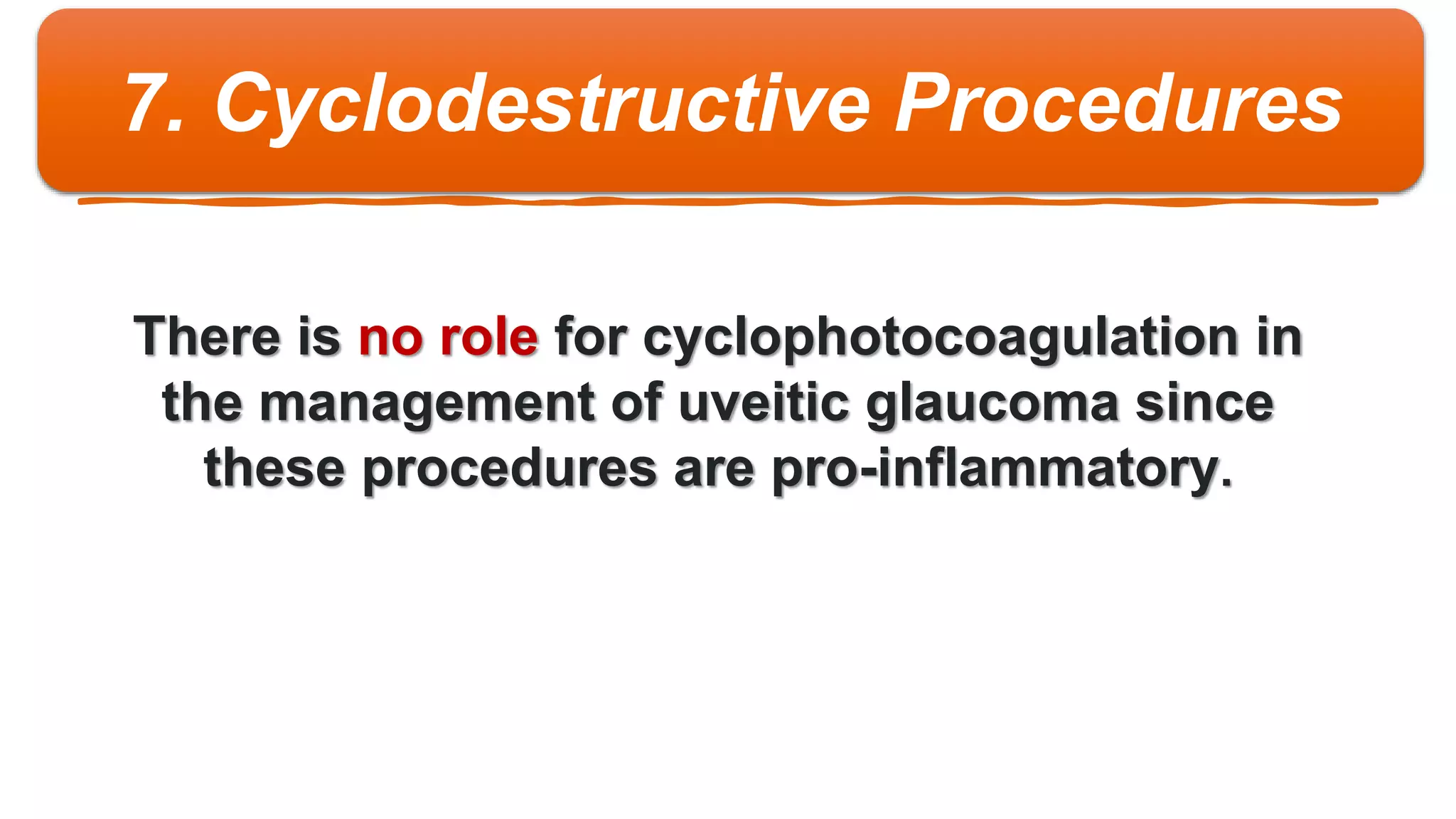 7. Cyclodestructive Procedures

There is no role for cyclophotocoagulation in the management of uveitic glaucoma since these procedures are pro-inflammatory.